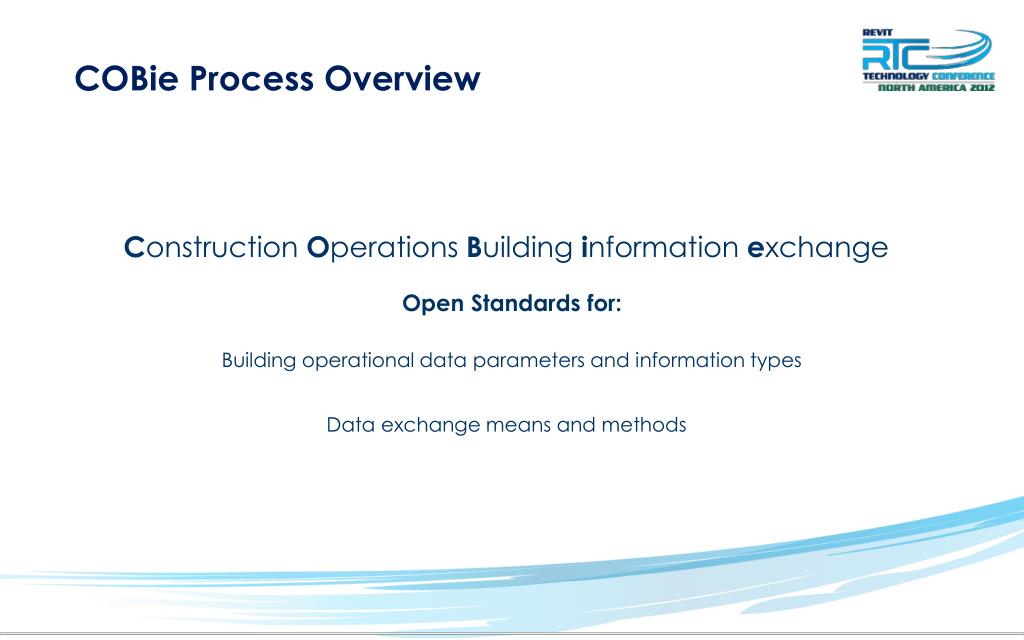 COBie Process Overview

REVIT
RTC
TECHNOLOGY CONFERENCE
NORTH AMERICA 2012

Construction Operations Building information exchange

Open Standards for:

Building operational data parameters and information types

Data exchange means and methods